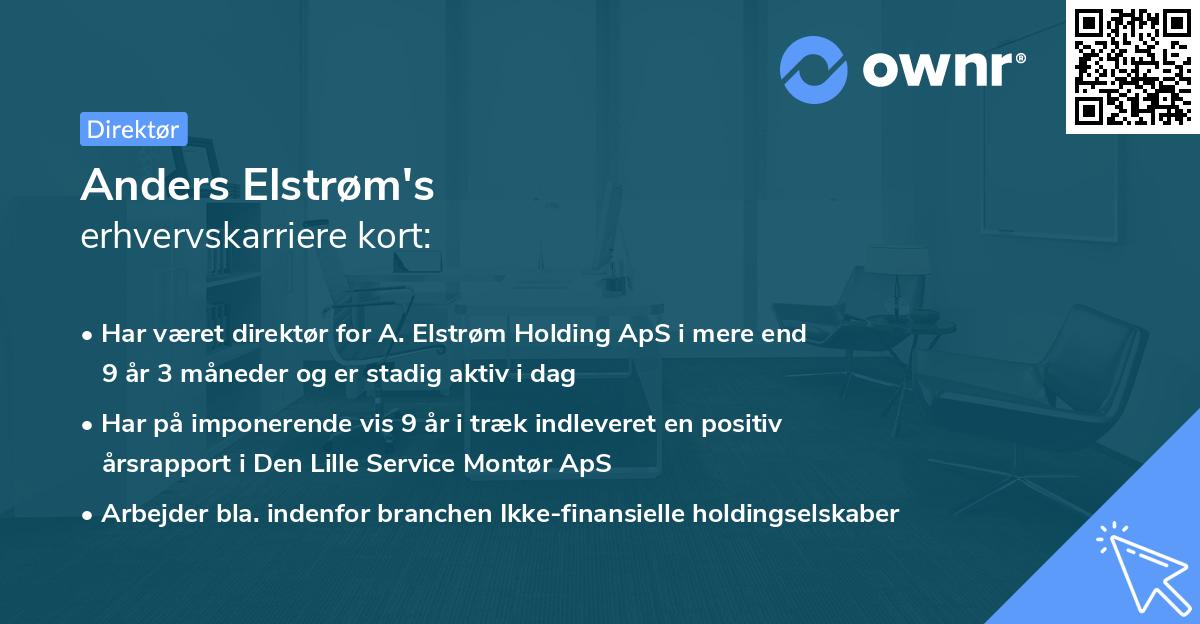 ownr®

Direktør

Anders Elstrøm's
erhvervskarriere kort:

• Har været direktør for A. Elstrøm Holding ApS i mere end 9 år 3 måneder og er stadig aktiv i dag

• Har på imponerende vis 9 år i træk indleveret en positiv årsrapport i Den Lille Service Montør ApS

• Arbejder bla. indenfor branchen Ikke-finansielle holdingselskaber